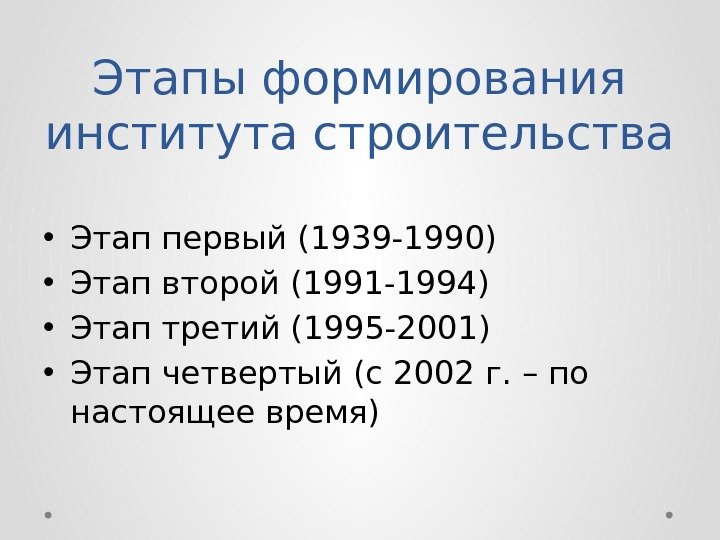 Этапы формирования института строительства

• Этап первый (1939-1990)
• Этап второй (1991-1994)
• Этап третий (1995-2001)
• Этап четвертый (с 2002 г. – по настоящее время)